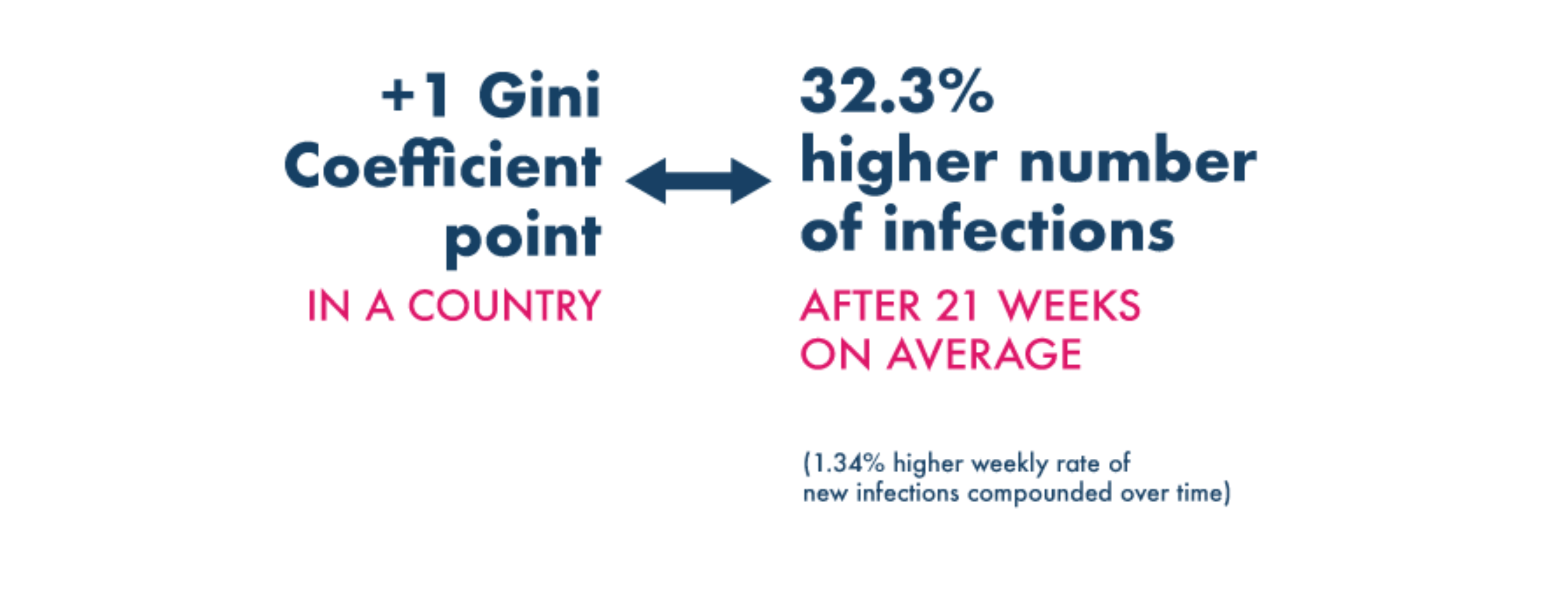 +1 Gini Coefficient point

IN A COUNTRY

32.3% higher number of infections

AFTER 21 WEEKS ON AVERAGE

(1.34% higher weekly rate of new infections compounded over time)